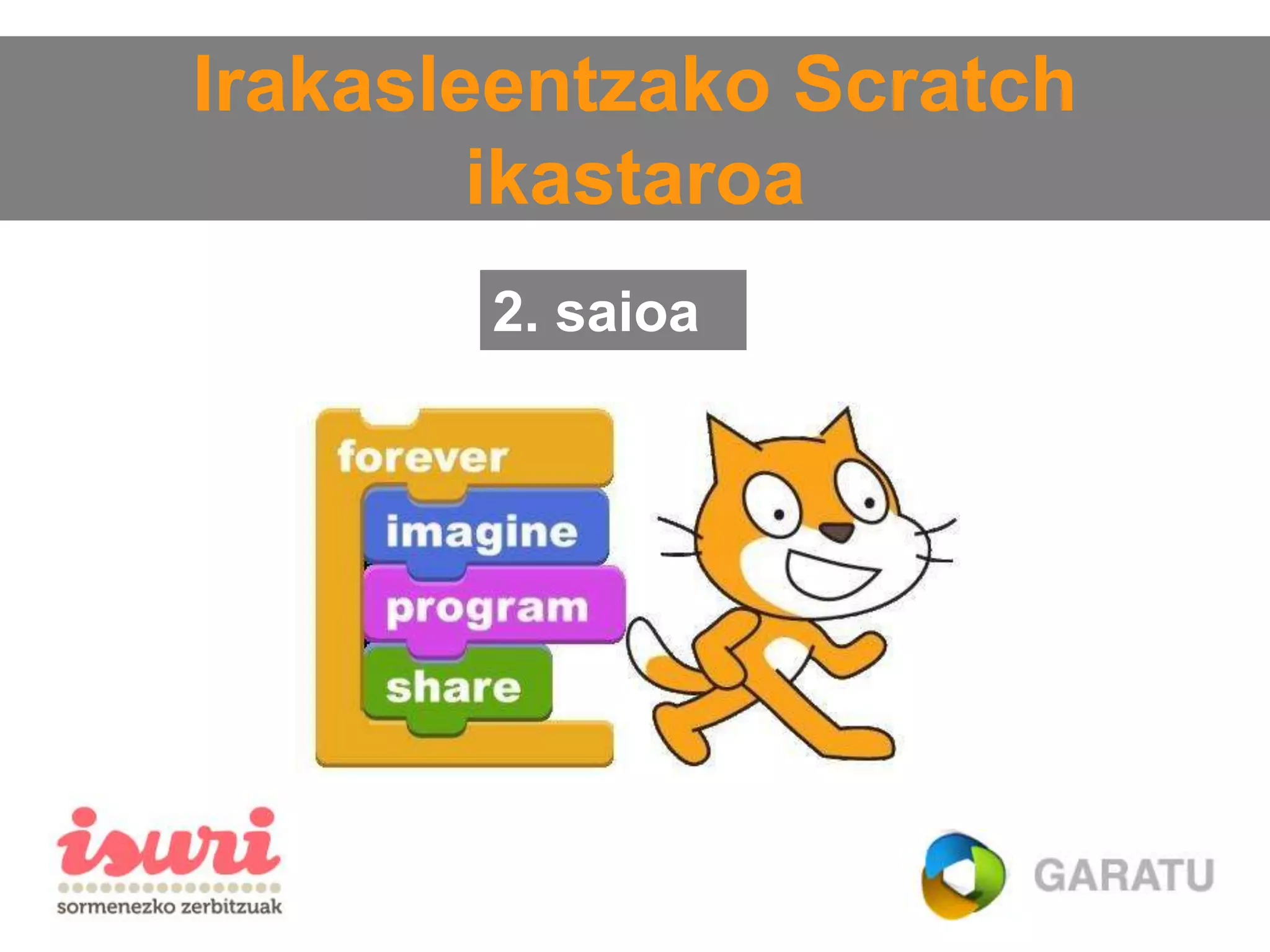 Irakasleentzako Scratch ikastaroa

2. saioa

forever
imagine
program
share

isuri
sormenezko zerbitzuak

GARATU